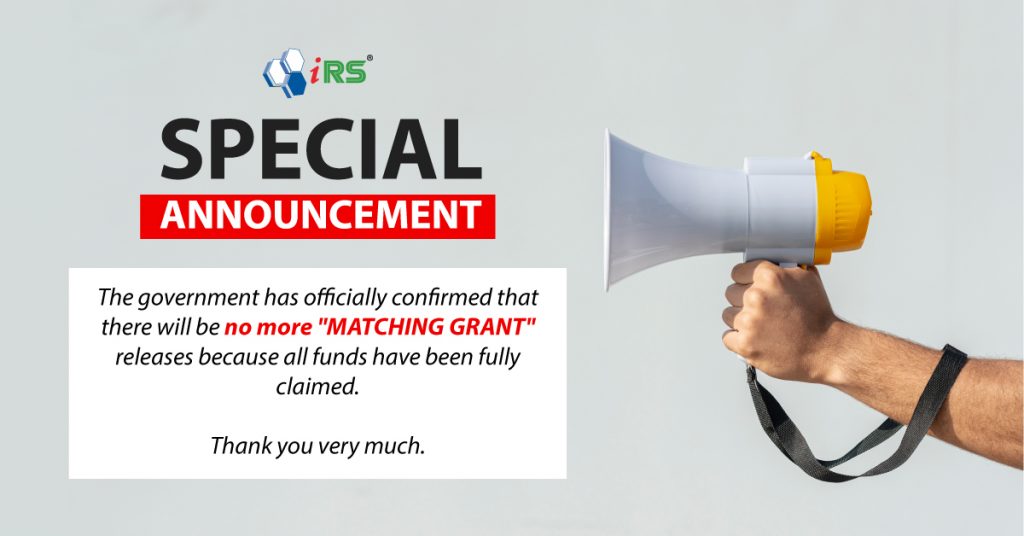 iRS®

SPECIAL
ANNOUNCEMENT

The government has officially confirmed that there will be no more "MATCHING GRANT" releases because all funds have been fully claimed.

Thank you very much.